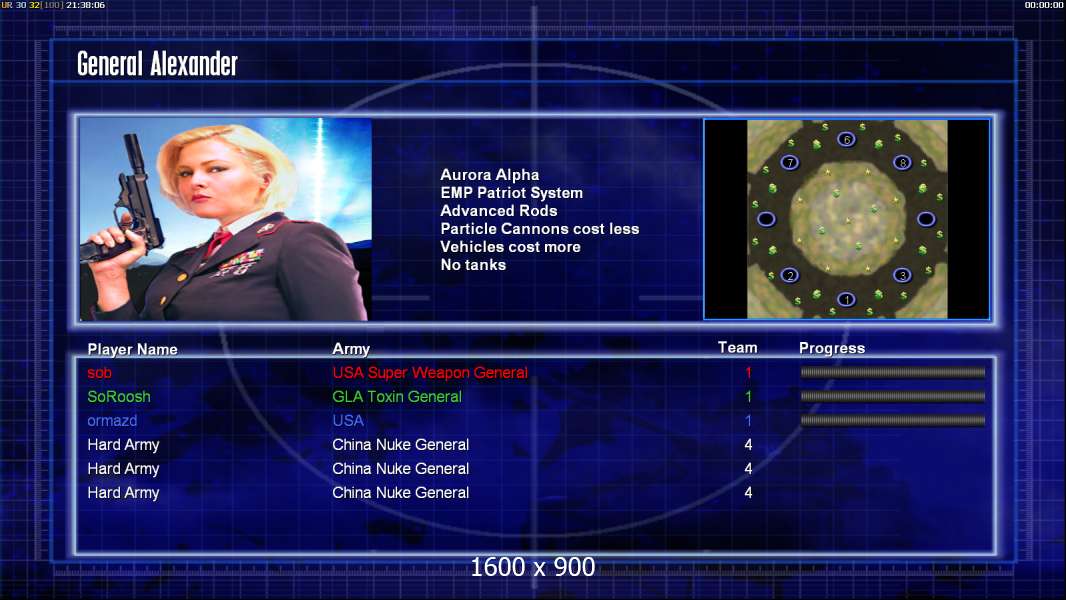 UR 30 32(100) 21:38:06

00:00:00

General Alexander

Aurora Alpha
EMP Patriot System
Advanced Rods
Particle Cannons cost less
Vehicles cost more
No tanks

6
7
8
2
3
1

| Player Name | Army | Team | Progress |
|---|---|---|---|
| sob | USA Super Weapon General | 1 | |
| SoRoosh | GLA Toxin General | 1 | |
| ormazd | USA | 1 | |
| Hard Army | China Nuke General | 4 | |
| Hard Army | China Nuke General | 4 | |
| Hard Army | China Nuke General | 4 | |

1600 x 900